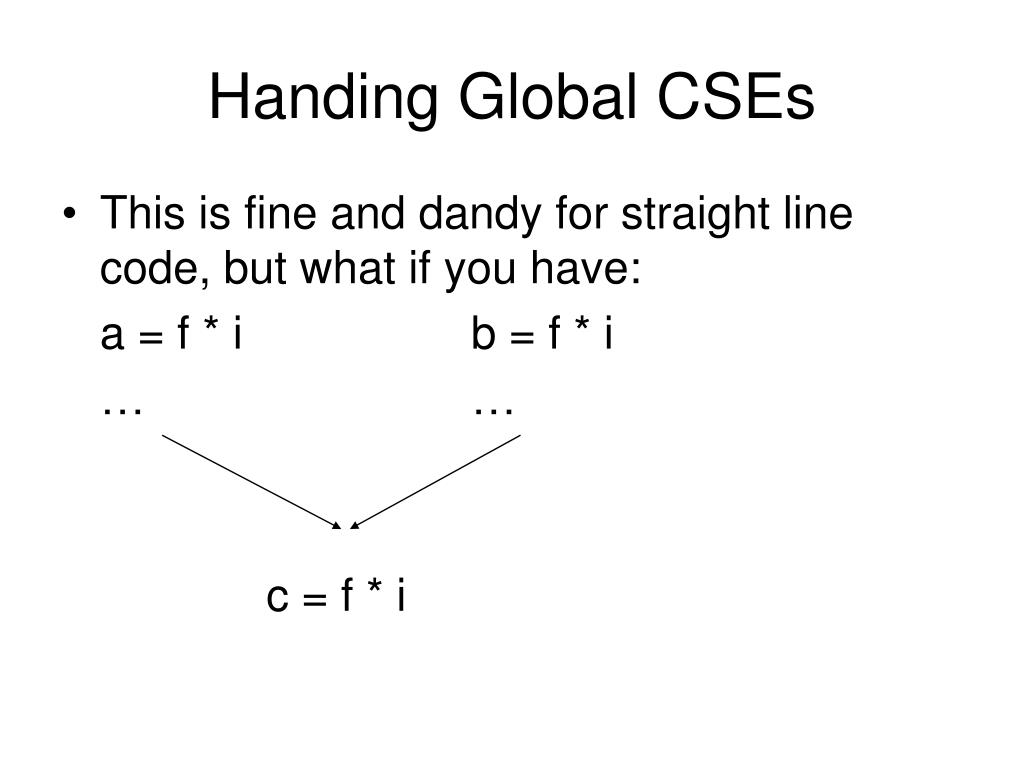 Handing Global CSEs

• This is fine and dandy for straight line code, but what if you have:

a = f * i
…

b = f * i
…

c = f * i